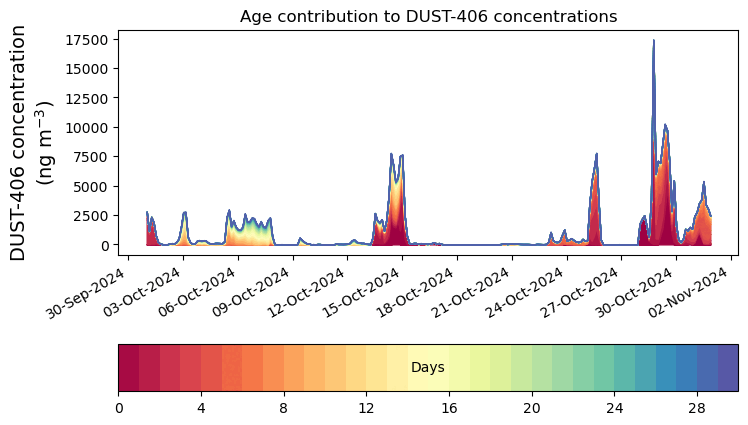 Age contribution to DUST-406 concentrations

DUST-406 concentration (ng m$^{-3}$)

17500
15000
12500
10000
7500
5000
2500
0

30-Sep-2024
03-Oct-2024
06-Oct-2024
09-Oct-2024
12-Oct-2024
15-Oct-2024
18-Oct-2024
21-Oct-2024
24-Oct-2024
27-Oct-2024
30-Oct-2024
02-Nov-2024

Days

0
4
8
12
16
20
24
28